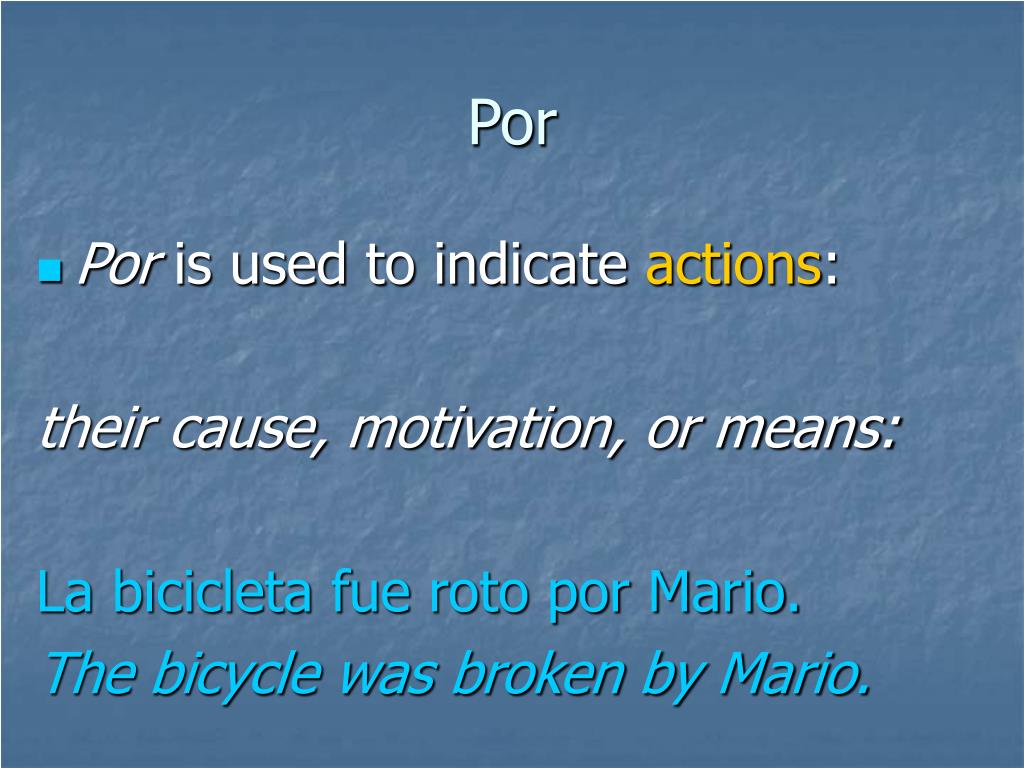 Por

Por is used to indicate actions:

their cause, motivation, or means:

La bicicleta fue roto por Mario.
The bicycle was broken by Mario.